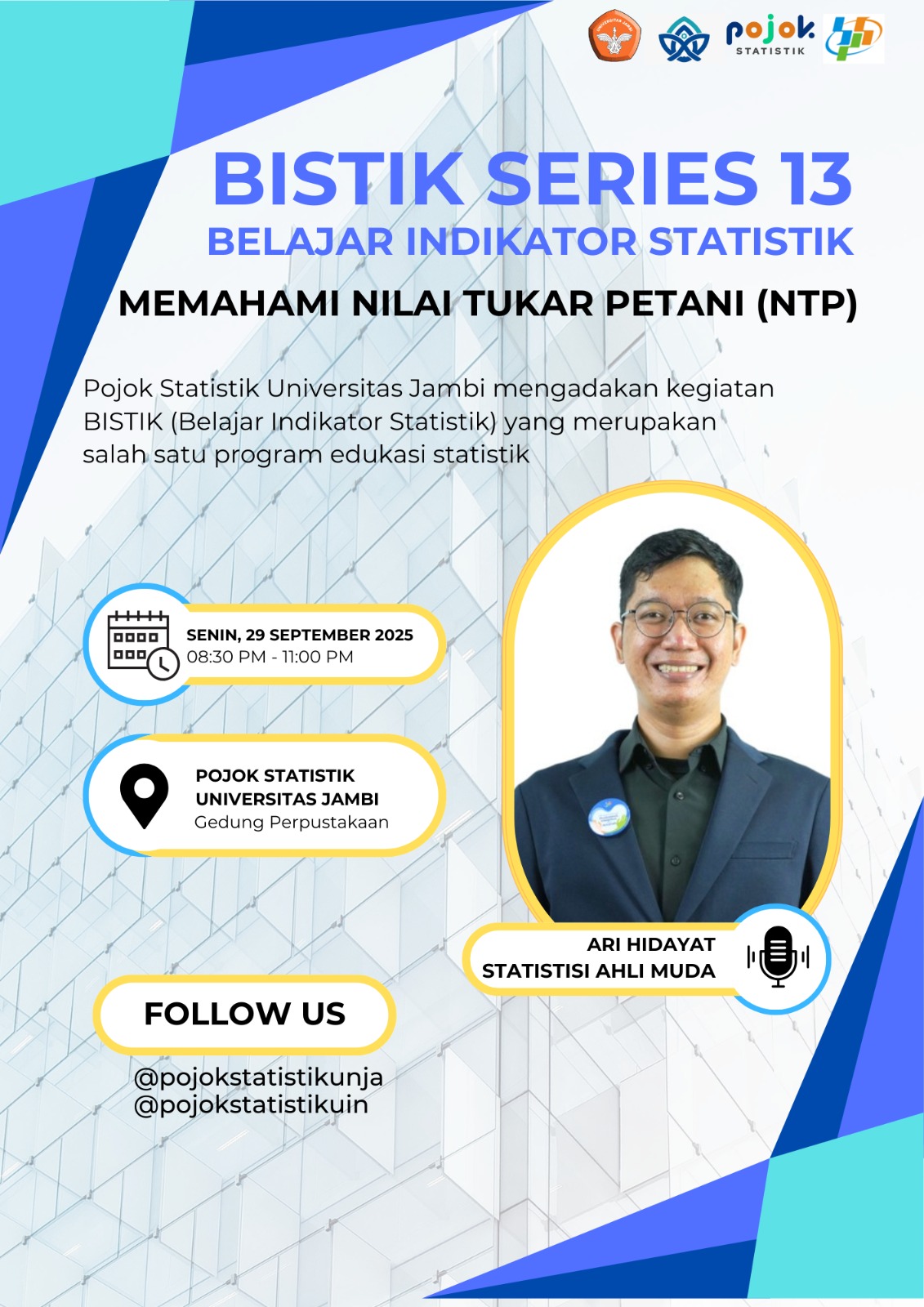 pojok STATISTIK

BISTIK SERIES 13
BELAJAR INDIKATOR STATISTIK

MEMAHAMI NILAI TUKAR PETANI (NTP)

Pojok Statistik Universitas Jambi mengadakan kegiatan BISTIK (Belajar Indikator Statistik) yang merupakan salah satu program edukasi statistik

SENIN, 29 SEPTEMBER 2025
08:30 PM - 11:00 PM

POJOK STATISTIK
UNIVERSITAS JAMBI
Gedung Perpustakaan

ARI HIDAYAT
STATISTISI AHLI MUDA

FOLLOW US

@pojokstatistikunja
@pojokstatistikuin